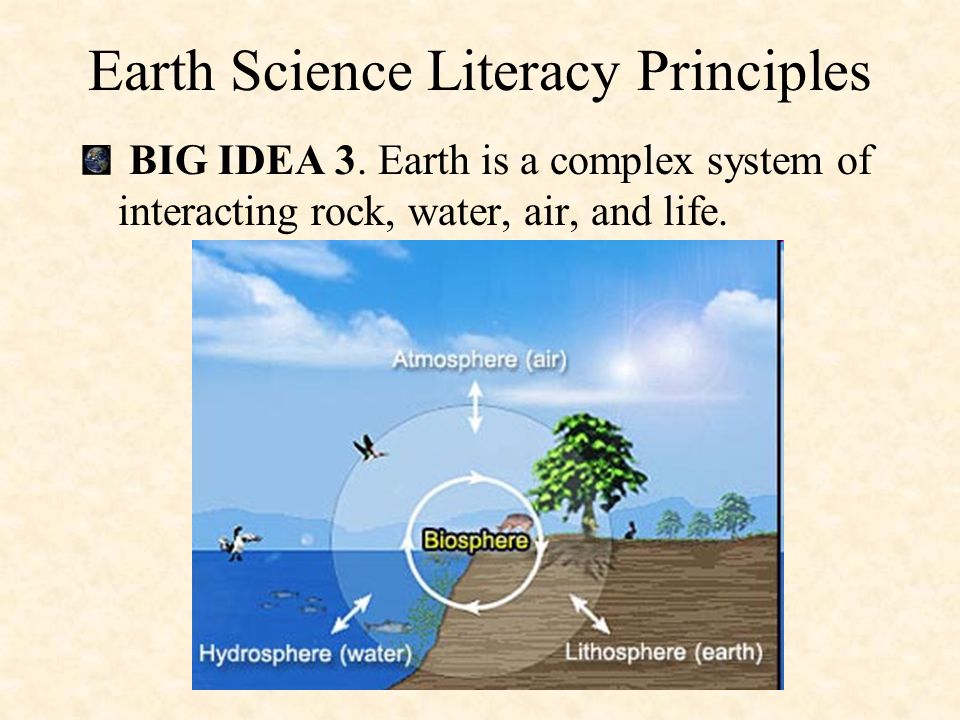 Earth Science Literacy Principles

BIG IDEA 3. Earth is a complex system of interacting rock, water, air, and life.

Atmosphere (air)

Biosphere

Hydrosphere (water)

Lithosphere (earth)